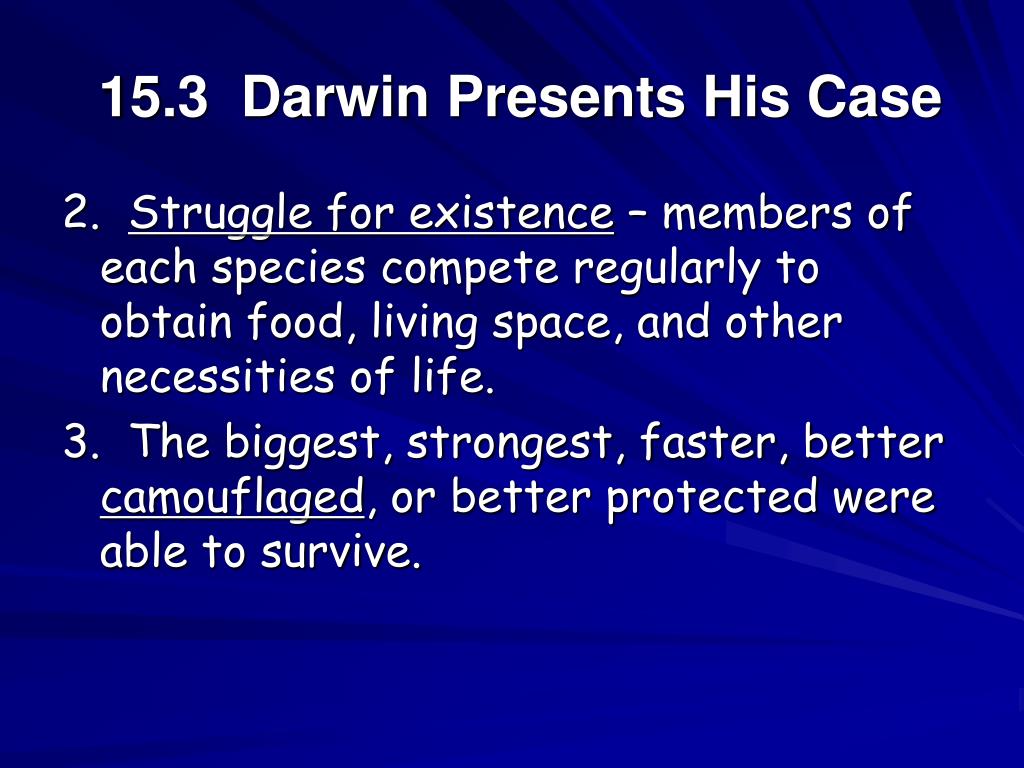 15.3 Darwin Presents His Case

2. Struggle for existence – members of each species compete regularly to obtain food, living space, and other necessities of life.

3. The biggest, strongest, faster, better camouflaged, or better protected were able to survive.